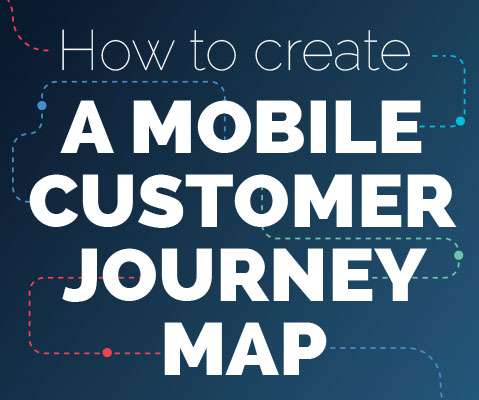 How to create
A MOBILE CUSTOMER JOURNEY MAP